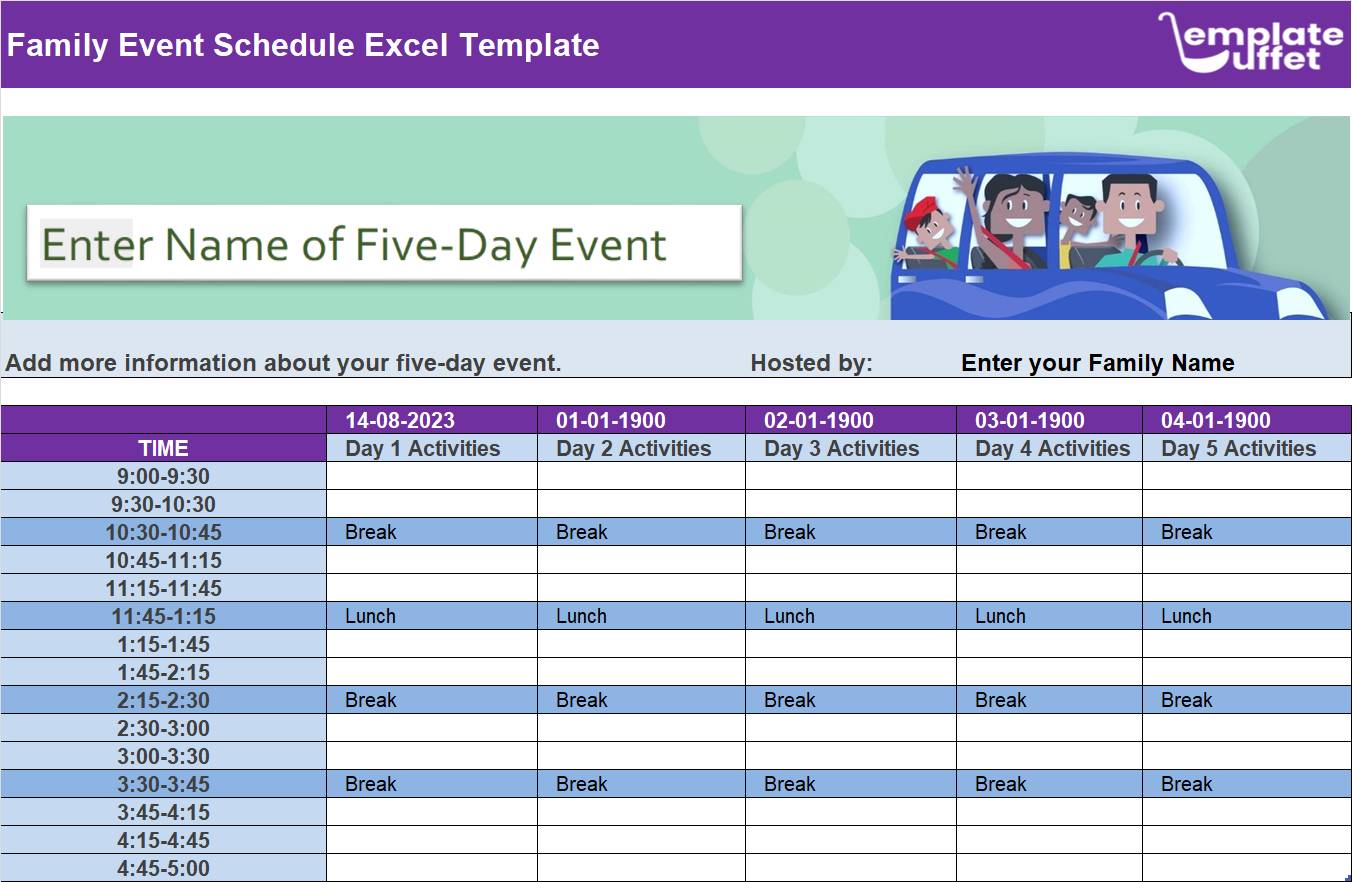 Family Event Schedule Excel Template

emplate uffet

Enter Name of Five-Day Event

Add more information about your five-day event. Hosted by: Enter your Family Name

| | 14-08-2023 | 01-01-1900 | 02-01-1900 | 03-01-1900 | 04-01-1900 |
|---|---|---|---|---|---|
| TIME | Day 1 Activities | Day 2 Activities | Day 3 Activities | Day 4 Activities | Day 5 Activities |
| 9:00-9:30 | | | | | |
| 9:30-10:30 | | | | | |
| 10:30-10:45 | Break | Break | Break | Break | Break |
| 10:45-11:15 | | | | | |
| 11:15-11:45 | | | | | |
| 11:45-1:15 | Lunch | Lunch | Lunch | Lunch | Lunch |
| 1:15-1:45 | | | | | |
| 1:45-2:15 | | | | | |
| 2:15-2:30 | Break | Break | Break | Break | Break |
| 2:30-3:00 | | | | | |
| 3:00-3:30 | | | | | |
| 3:30-3:45 | Break | Break | Break | Break | Break |
| 3:45-4:15 | | | | | |
| 4:15-4:45 | | | | | |
| 4:45-5:00 | | | | | |